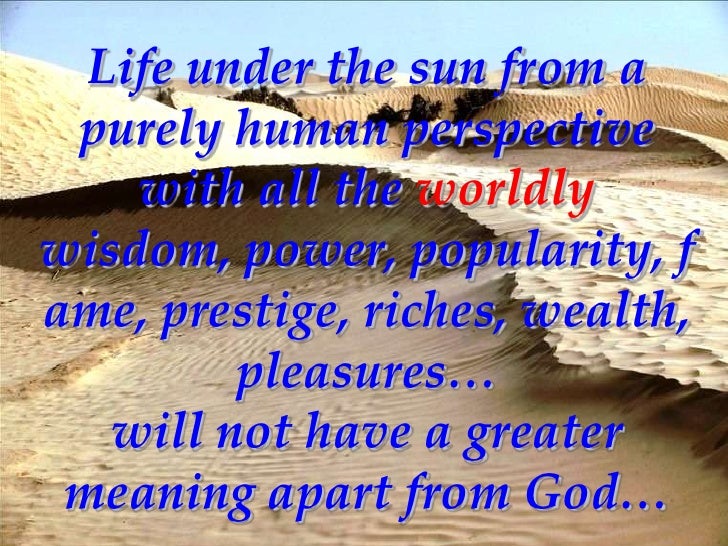 Life under the sun from a purely human perspective with all the worldly wisdom, power, popularity, f ame, prestige, riches, wealth, pleasures…
will not have a greater meaning apart from God…